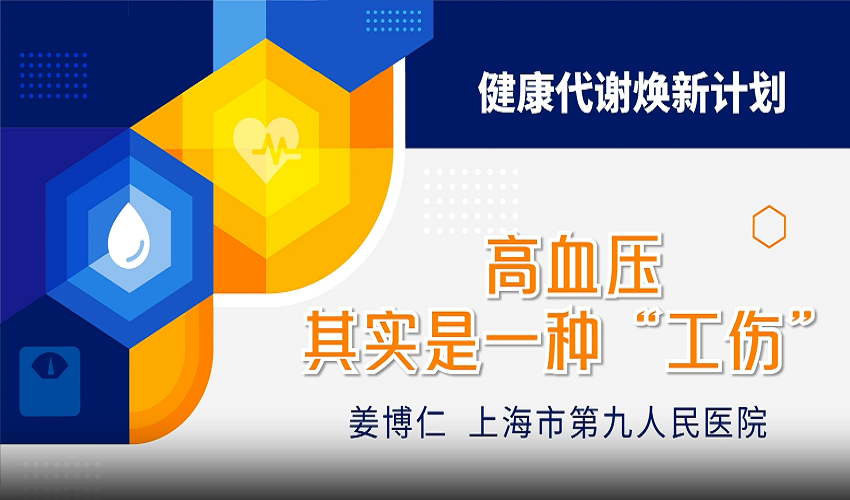 健康代谢焕新计划

高血压
其实是一种“工伤”

姜博仁 上海市第九人民医院